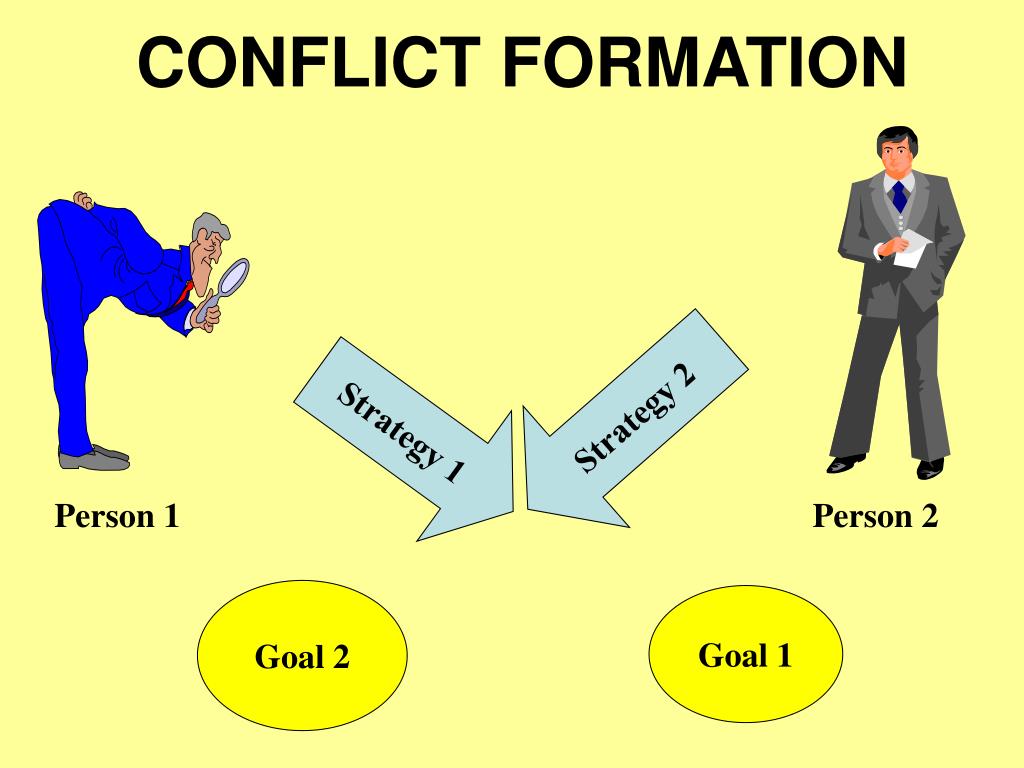 CONFLICT FORMATION

Strategy 1

Strategy 2

Person 1

Person 2

Goal 2

Goal 1